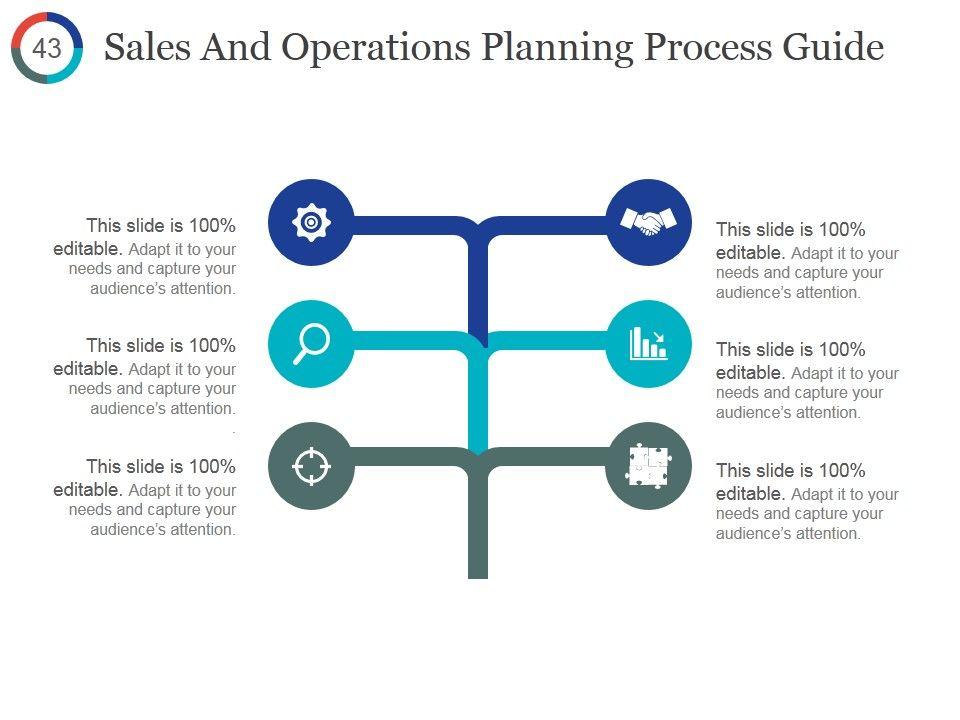 43

Sales And Operations Planning Process Guide

This slide is 100% editable. Adapt it to your needs and capture your audience's attention.

This slide is 100% editable. Adapt it to your needs and capture your audience's attention.

This slide is 100% editable. Adapt it to your needs and capture your audience's attention.

This slide is 100% editable. Adapt it to your needs and capture your audience's attention.

This slide is 100% editable. Adapt it to your needs and capture your audience's attention.

This slide is 100% editable. Adapt it to your needs and capture your audience's attention.